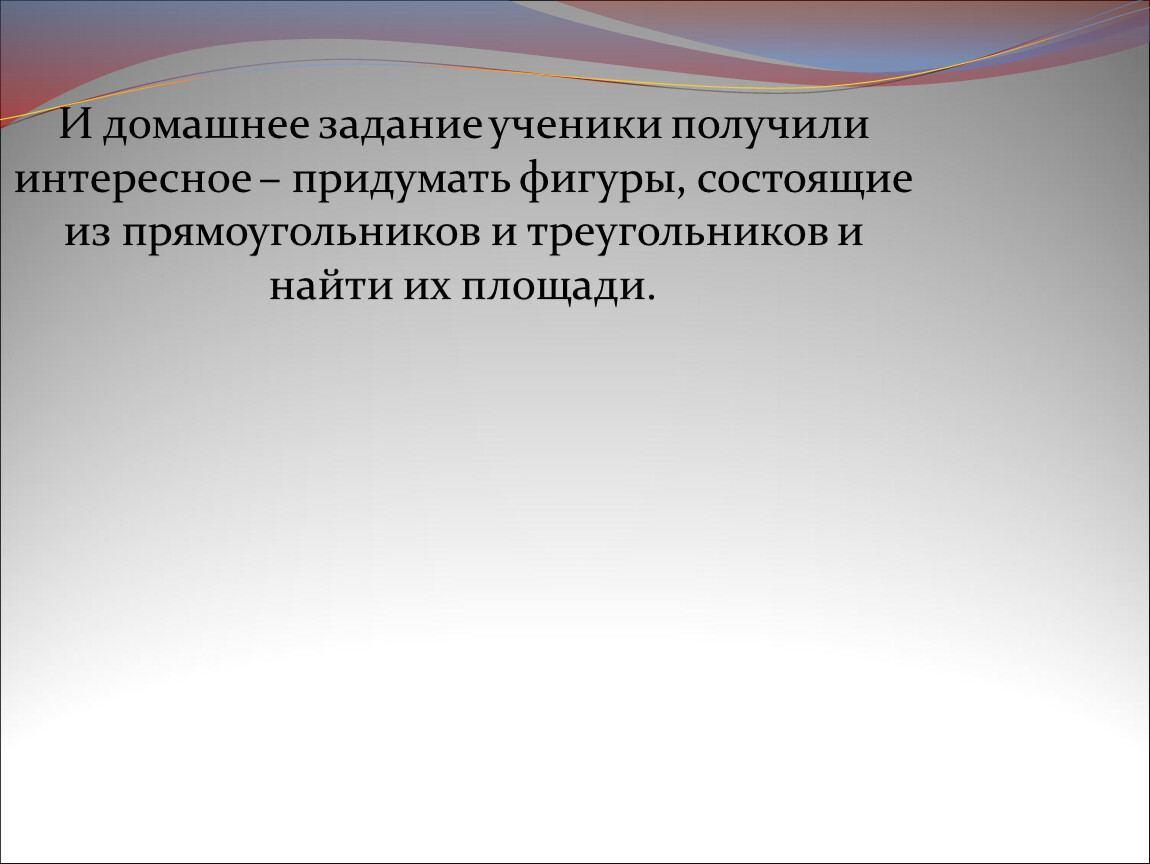 И домашнее задание ученики получили интересное – придумать фигуры, состоящие из прямоугольников и треугольников и найти их площади.